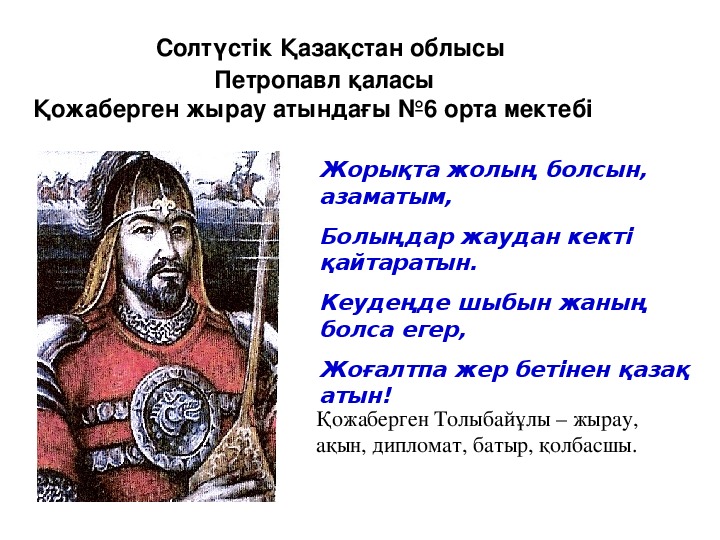 Солтүстік Қазақстан облысы
Петропавл қаласы
Қожаберген жырау атындағы №6 орта мектебі

Жорықта жолың болсын, азаматым,

Болыңдар жаудан кекті қайтаратын.

Кеудеңде шыбын жаның болса егер,

Жоғалтпа жер бетінен қазақ атын!

Қожаберген Толыбайұлы – жырау, ақын, дипломат, батыр, қолбасшы.